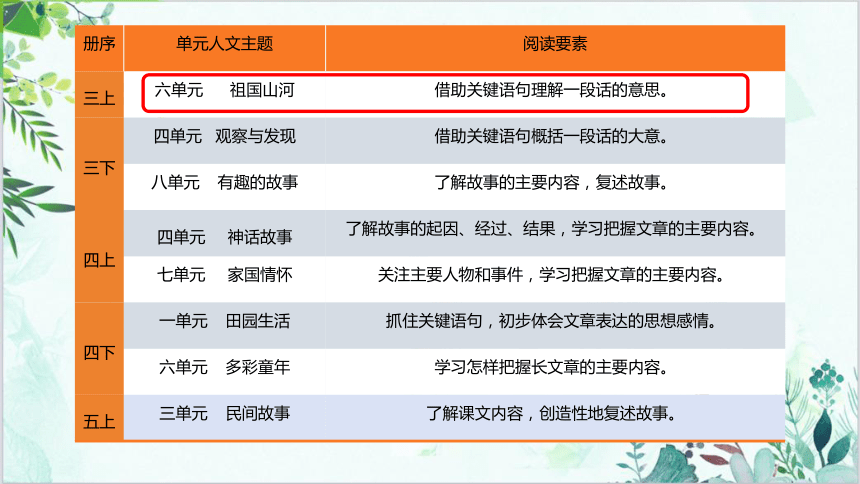 | 册序 | 单元人文主题 | 阅读要素 |
|---|---|---|
| 三上 | 六单元　祖国山河 | 借助关键语句理解一段话的意思。 |
| 三下 | 四单元　观察与发现 | 借助关键语句概括一段话的大意。 |
| 三下 | 八单元　有趣的故事 | 了解故事的主要内容，复述故事。 |
| 四上 | 四单元　神话故事 | 了解故事的起因、经过、结果，学习把握文章的主要内容。 |
| 四上 | 七单元　家国情怀 | 关注主要人物和事件，学习把握文章的主要内容。 |
| 四下 | 一单元　田园生活 | 抓住关键语句，初步体会文章表达的思想感情。 |
| 四下 | 六单元　多彩童年 | 学习怎样把握长文章的主要内容。 |
| 五上 | 三单元　民间故事 | 了解课文内容，创造性地复述故事。 |